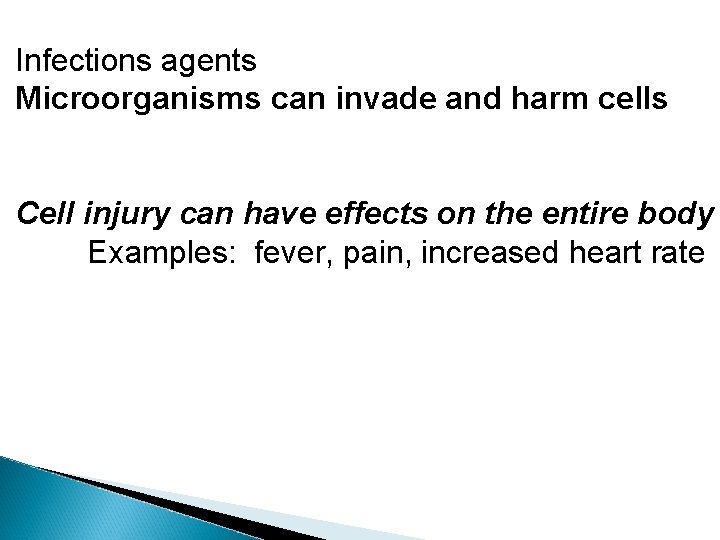 Infections agents
Microorganisms can invade and harm cells

Cell injury can have effects on the entire body
Examples: fever, pain, increased heart rate